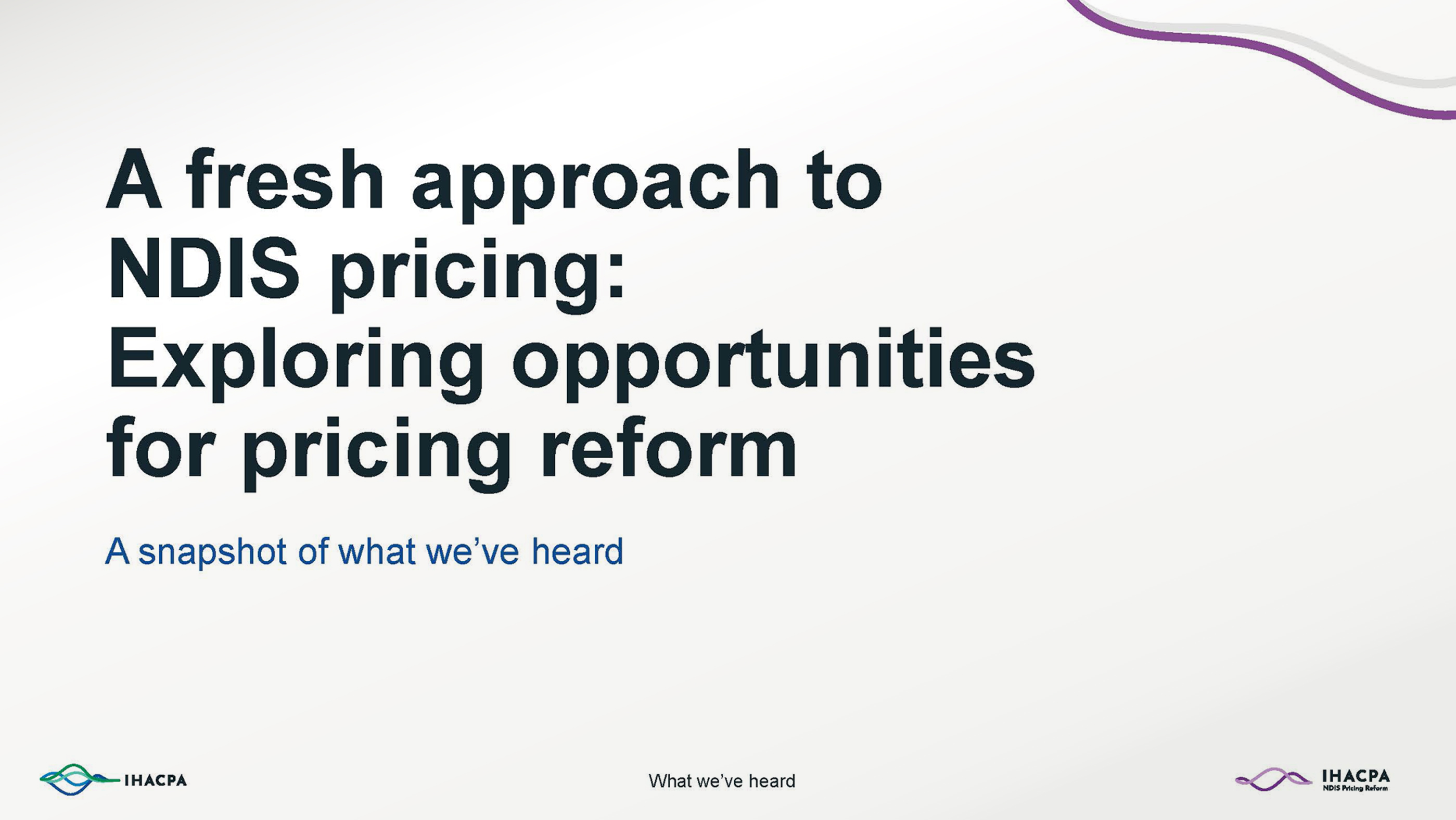 A fresh approach to NDIS pricing: Exploring opportunities for pricing reform

A snapshot of what we've heard

IHACPA

What we've heard

IHACPA
NDIS Pricing Reform